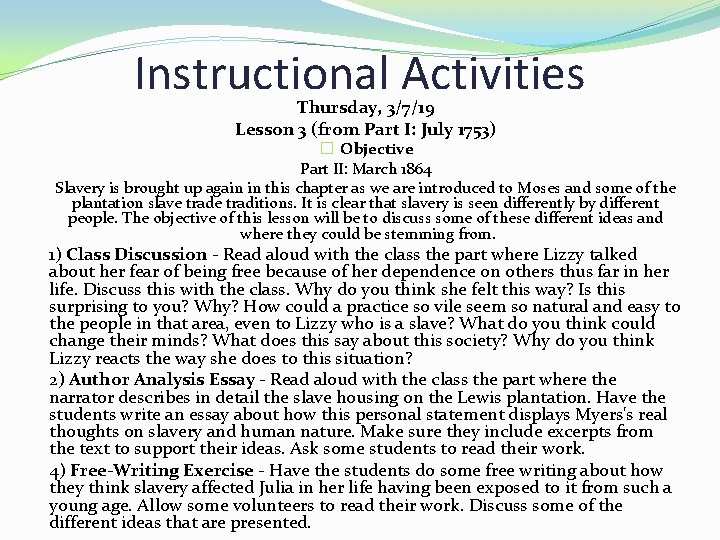 Instructional Activities

Thursday, 3/7/19

Lesson 3 (from Part I: July 1753)

Objective

Part II: March 1864

Slavery is brought up again in this chapter as we are introduced to Moses and some of the plantation slave trade traditions. It is clear that slavery is seen differently by different people. The objective of this lesson will be to discuss some of these different ideas and where they could be stemming from.

1) Class Discussion - Read aloud with the class the part where Lizzy talked about her fear of being free because of her dependence on others thus far in her life. Discuss this with the class. Why do you think she felt this way? Is this surprising to you? Why? How could a practice so vile seem so natural and easy to the people in that area, even to Lizzy who is a slave? What do you think could change their minds? What does this say about this society? Why do you think Lizzy reacts the way she does to this situation?

2) Author Analysis Essay - Read aloud with the class the part where the narrator describes in detail the slave housing on the Lewis plantation. Have the students write an essay about how this personal statement displays Myers's real thoughts on slavery and human nature. Make sure they include excerpts from the text to support their ideas. Ask some students to read their work.

4) Free-Writing Exercise - Have the students do some free writing about how they think slavery affected Julia in her life having been exposed to it from such a young age. Allow some volunteers to read their work. Discuss some of the different ideas that are presented.